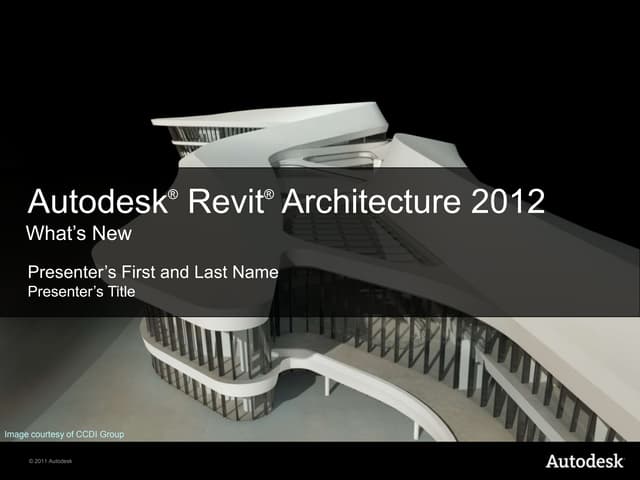 Autodesk® Revit® Architecture 2012
What's New

Presenter's First and Last Name
Presenter's Title

Image courtesy of CCDI Group

© 2011 Autodesk

Autodesk